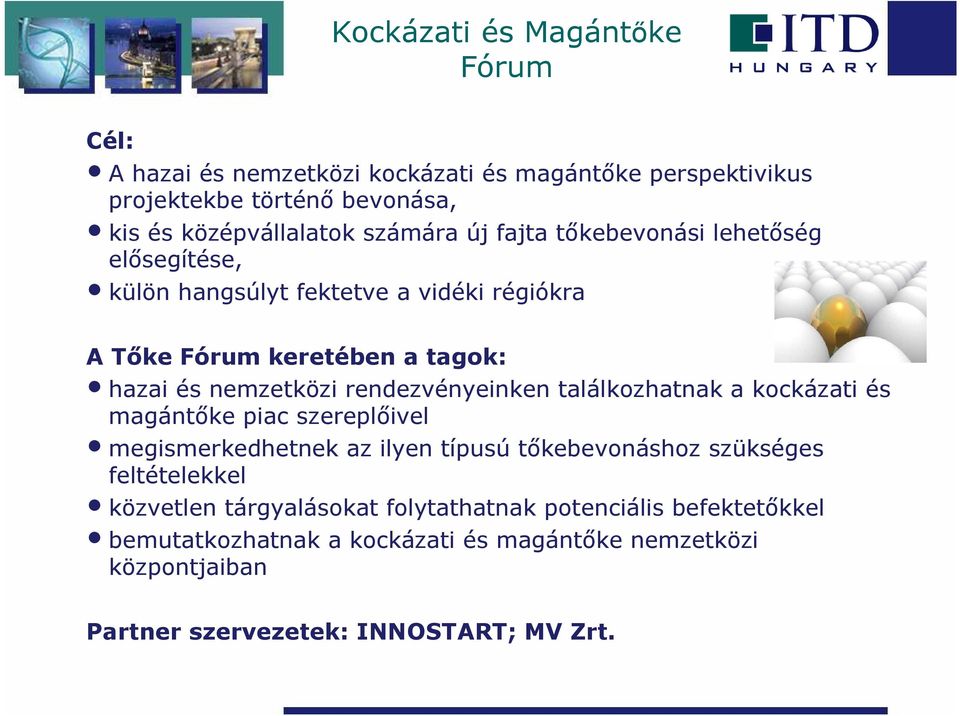 Kockázati és Magántőke Fórum

ITD HUNGARY

Cél:
• A hazai és nemzetközi kockázati és magántőke perspektivikus projektekbe történő bevonása,
• kis és középvállalatok számára új fajta tőkebevonási lehetőség elősegítése,
• külön hangsúlyt fektetve a vidéki régiókra

A Tőke Fórum keretében a tagok:
• hazai és nemzetközi rendezvényeinken találkozhatnak a kockázati és magántőke piac szereplőivel
• megismerkedhetnek az ilyen típusú tőkebevonáshoz szükséges feltételekkel
• közvetlen tárgyalásokat folytathatnak potenciális befektetőkkel
• bemutatkozhatnak a kockázati és magántőke nemzetközi központjaiban

Partner szervezetek: INNOSTART; MV Zrt.